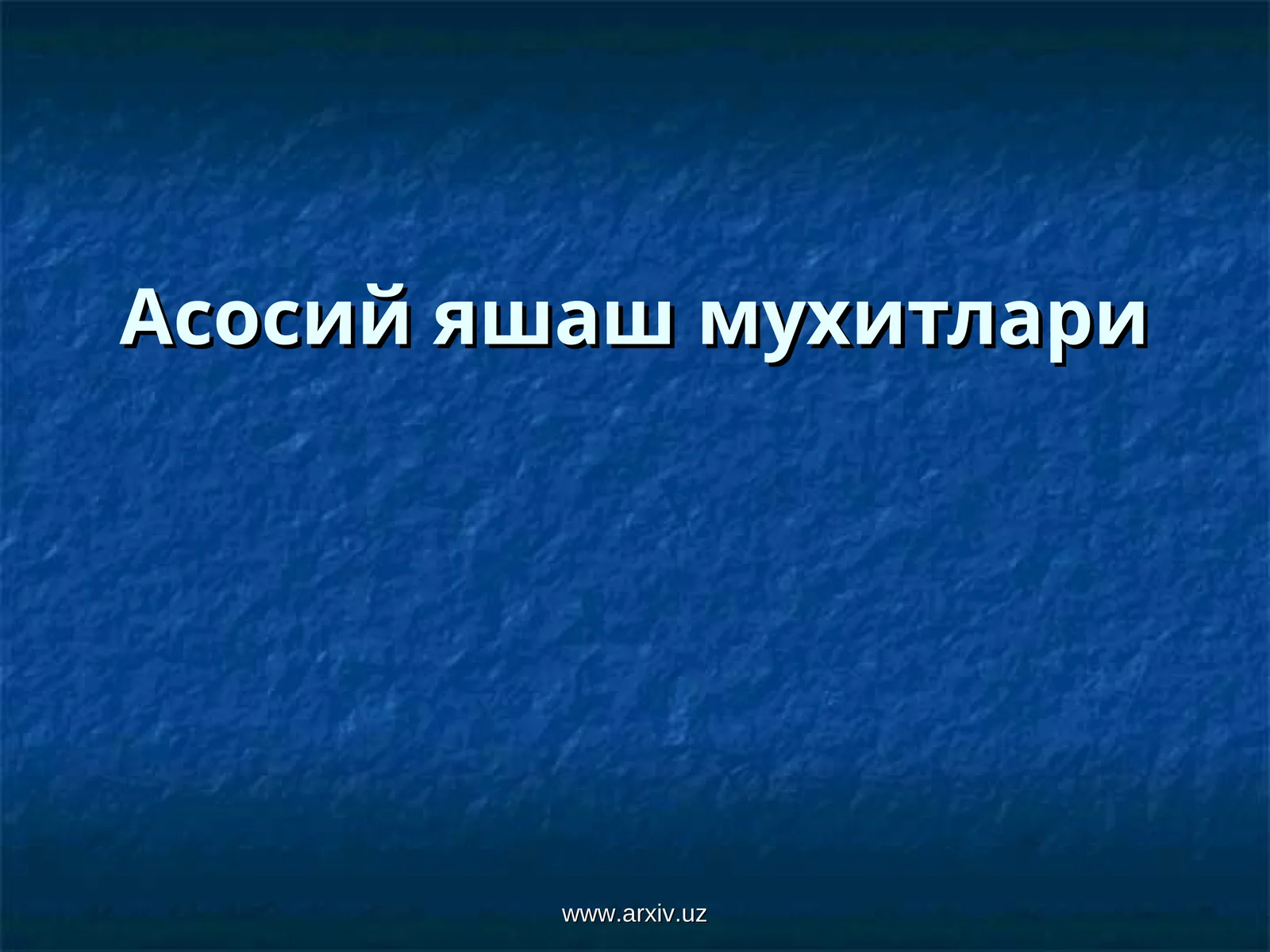 Асосий яшаш мухитлари

www.arxiv.uz